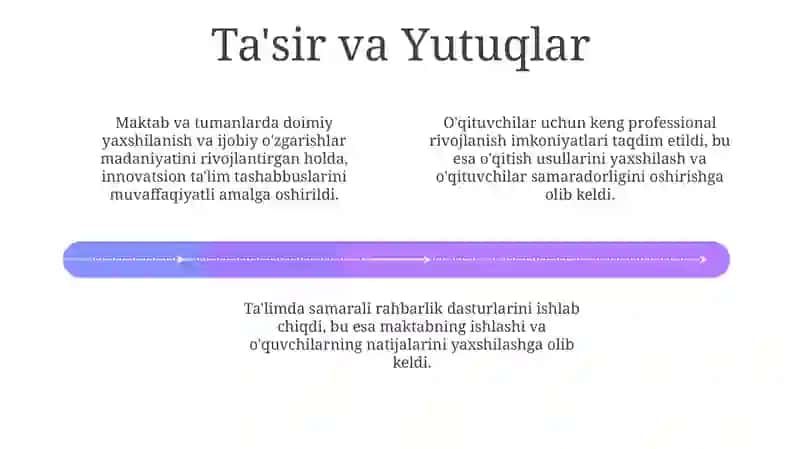 Ta'sir va Yutuqlar

Maktab va tumanlarda doimiy yaxshilanish va ijobiy o'zgarishlar madaniyatini rivojlantirgan holda, innovatsion ta'lim tashabbuslarini muvaffaqiyatli amalga oshirildi.

O'qituvchilar uchun keng professional rivojlanish imkoniyatlari taqdim etildi, bu esa o'qitish usullarini yaxshilash va o'qituvchilar samaradorligini oshirishga olib keldi.

Ta'limda samarali rahbarlik dasturlarini ishlab chiqdi, bu esa maktabning ishlashi va o'quvchilarning natijalarini yaxshilashga olib keldi.